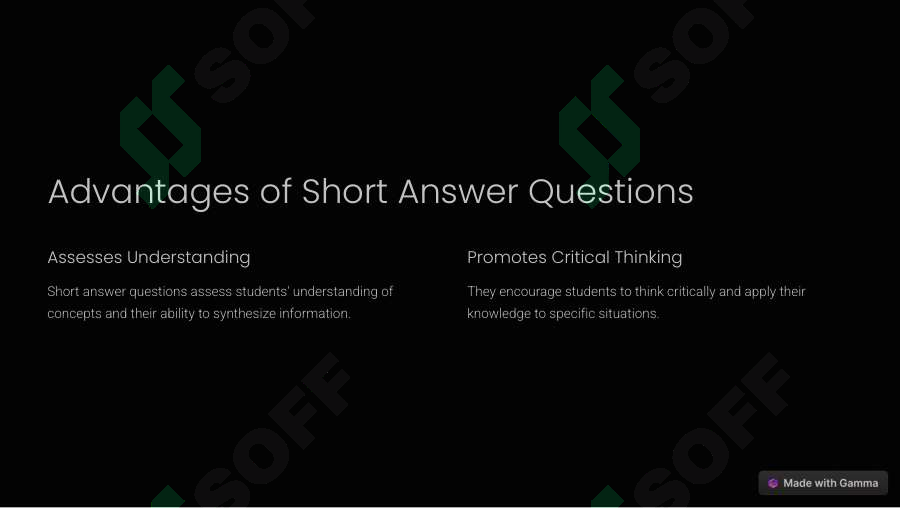 SOFF

SOFF

Advantages of Short Answer Questions

Assesses Understanding

Short answer questions assess students' understanding of concepts and their ability to synthesize information.

Promotes Critical Thinking

They encourage students to think critically and apply their knowledge to specific situations.

SOFF

SOFF

Made with Gamma